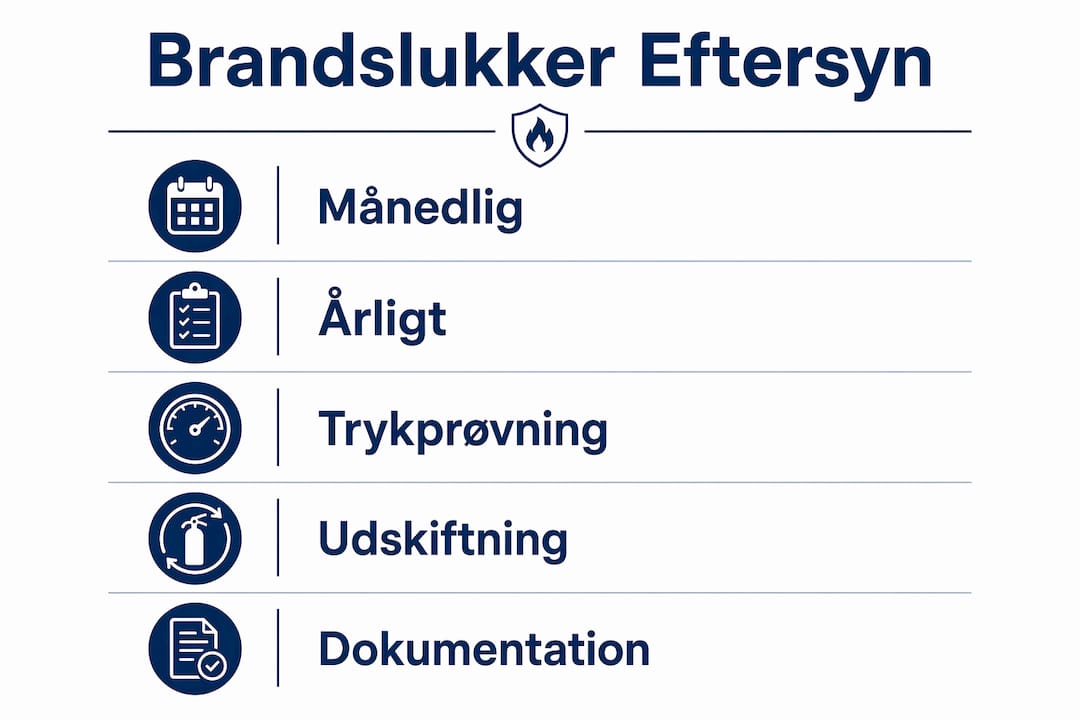 Brandslukker Eftersyn

Månedlig

Årligt

Trykprøvning

Udskiftning

Dokumentation